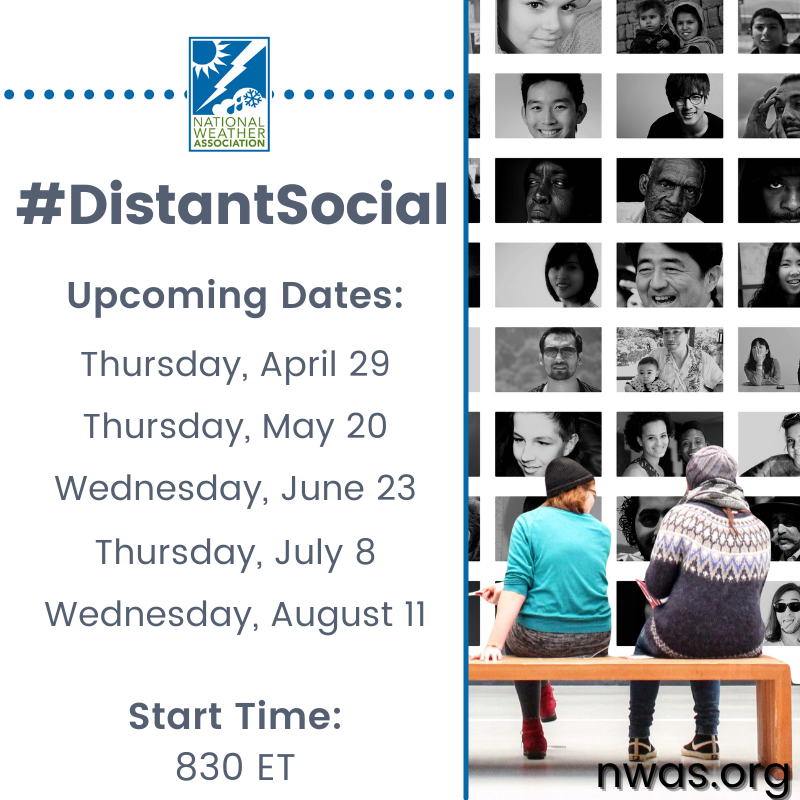 NATIONAL
WEATHER
ASSOCIATION

#DistantSocial

Upcoming Dates:

Thursday, April 29

Thursday, May 20

Wednesday, June 23

Thursday, July 8

Wednesday, August 11

Start Time:
830 ET

nwas.org